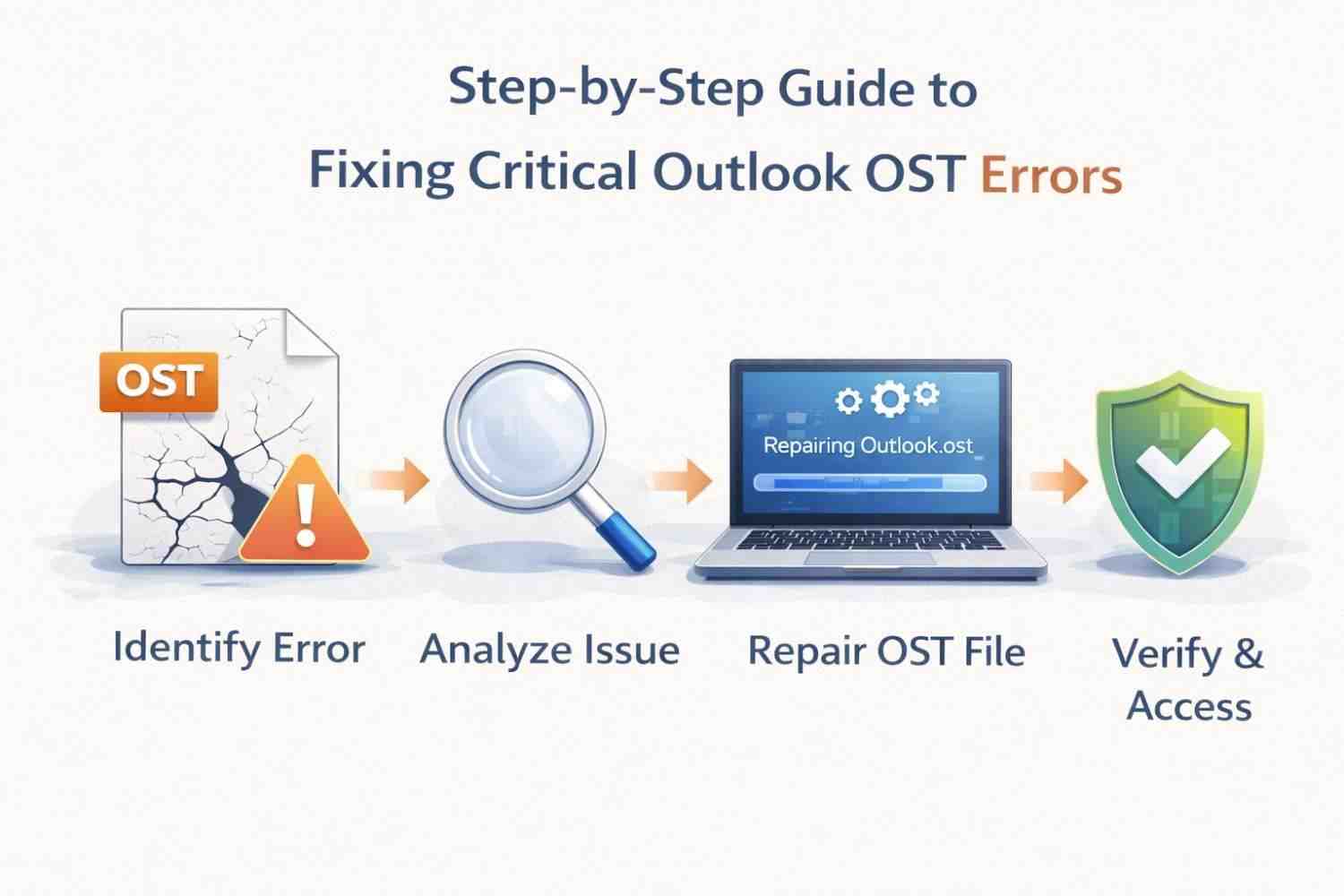 Step-by-Step Guide to
Fixing Critical Outlook OST Errors

OST

Repairing Outlook.ost

Identify Error

Analyze Issue

Repair OST File

Verify & Access